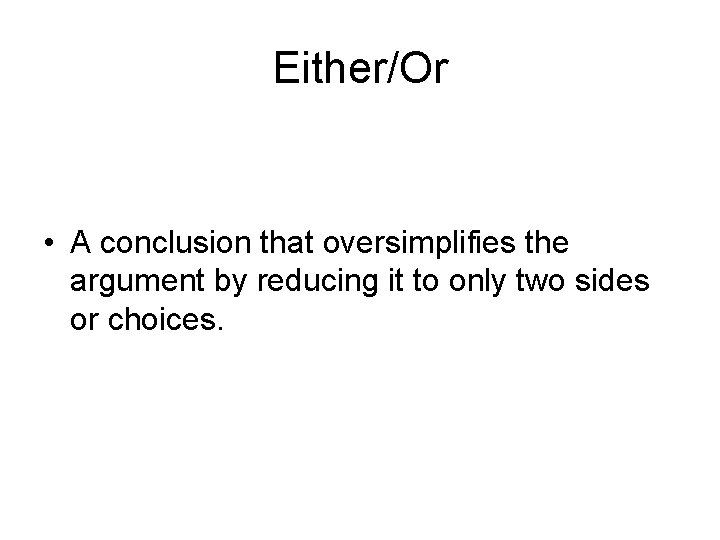 Either/Or

• A conclusion that oversimplifies the argument by reducing it to only two sides or choices.